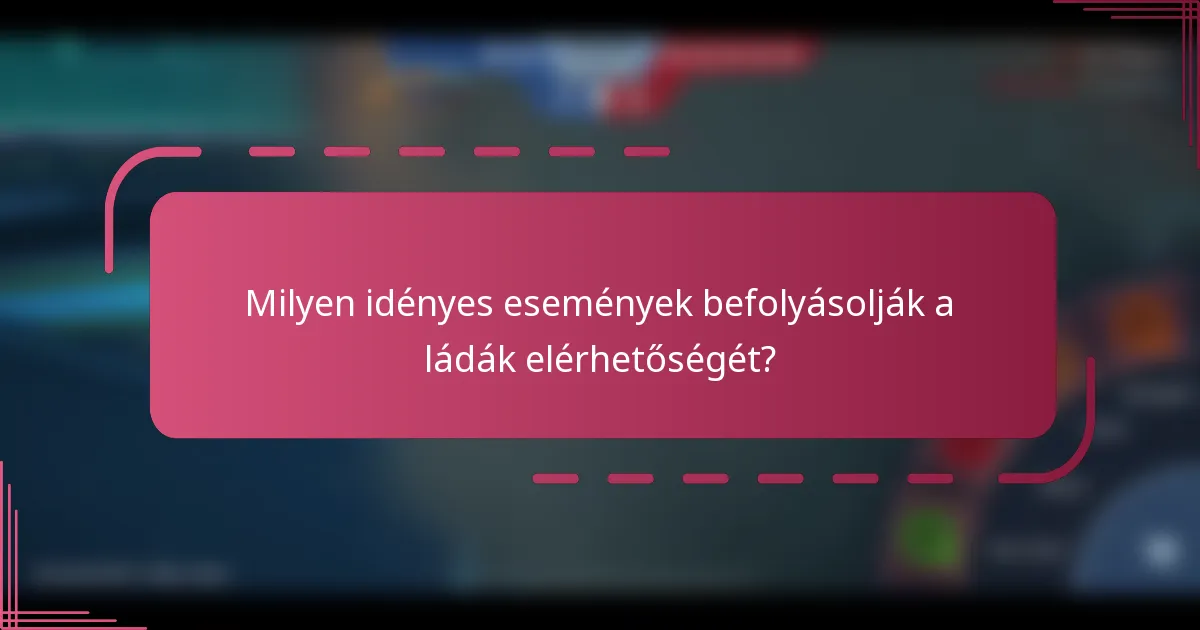 Milyen idényes események befolyásolják a ládák elérhetőségét?